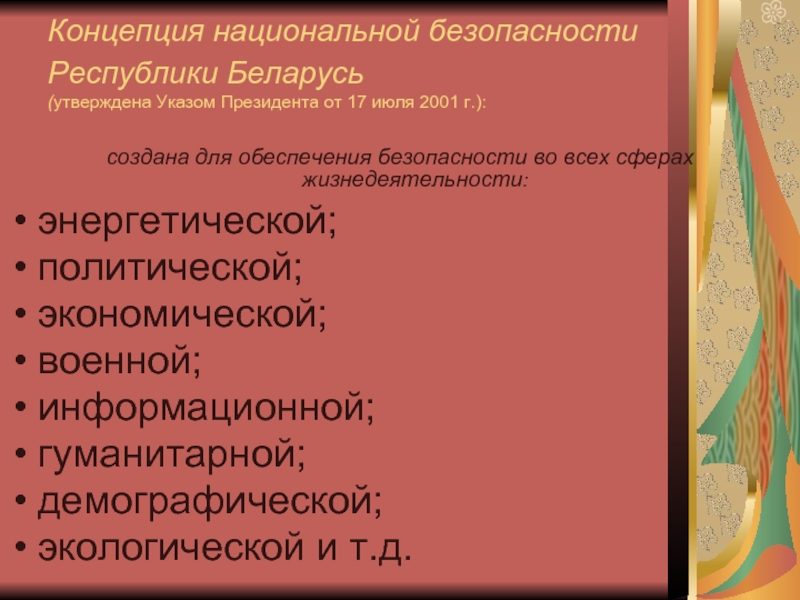 Концепция национальной безопасности Республики Беларусь
(утверждена Указом Президента от 17 июля 2001 г.):

создана для обеспечения безопасности во всех сферах жизнедеятельности:

• энергетической;
• политической;
• экономической;
• военной;
• информационной;
• гуманитарной;
• демографической;
• экологической и т.д.